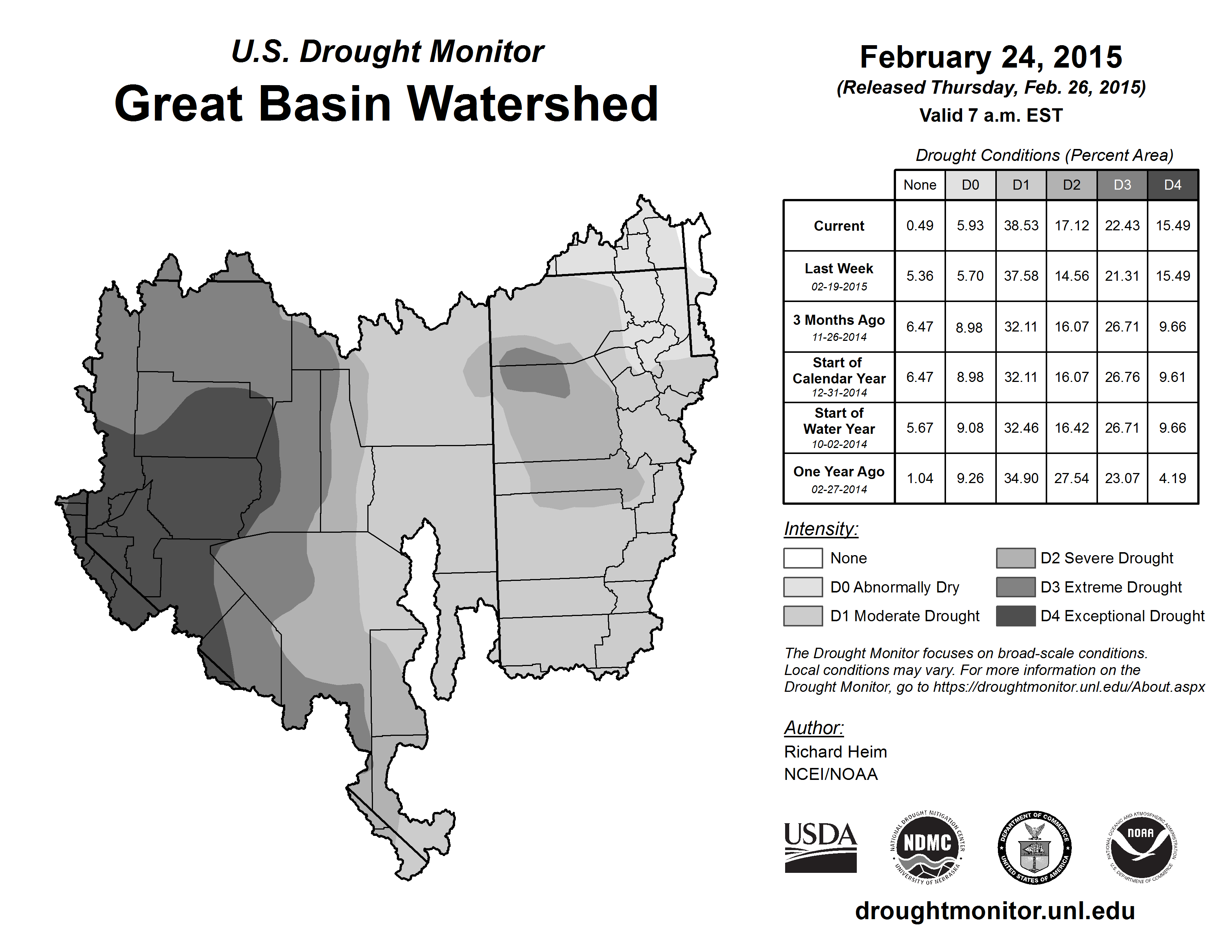 U.S. Drought Monitor
Great Basin Watershed

February 24, 2015
(Released Thursday, Feb. 26, 2015)
Valid 7 a.m. EST

Drought Conditions (Percent Area)

| | None | D0 | D1 | D2 | D3 | D4 |
|---|---|---|---|---|---|---|
| Current | 0.49 | 5.93 | 38.53 | 17.12 | 22.43 | 15.49 |
| Last Week 02-19-2015 | 5.36 | 5.70 | 37.58 | 14.56 | 21.31 | 15.49 |
| 3 Months Ago 11-26-2014 | 6.47 | 8.98 | 32.11 | 16.07 | 26.71 | 9.66 |
| Start of Calendar Year 12-31-2014 | 6.47 | 8.98 | 32.11 | 16.07 | 26.76 | 9.61 |
| Start of Water Year 10-02-2014 | 5.67 | 9.08 | 32.46 | 16.42 | 26.71 | 9.66 |
| One Year Ago 02-27-2014 | 1.04 | 9.26 | 34.90 | 27.54 | 23.07 | 4.19 |

Intensity:
None
D0 Abnormally Dry
D1 Moderate Drought
D2 Severe Drought
D3 Extreme Drought
D4 Exceptional Drought

The Drought Monitor focuses on broad-scale conditions. Local conditions may vary. For more information on the Drought Monitor, go to https://droughtmonitor.unl.edu/About.aspx

Author:
Richard Heim
NCEI/NOAA

USDA
NATIONAL DROUGHT MITIGATION CENTER NDMC UNIVERSITY OF NEBRASKA
DEPARTMENT OF COMMERCE UNITED STATES OF AMERICA
NATIONAL OCEANIC AND ATMOSPHERIC ADMINISTRATION NOAA U.S. DEPARTMENT OF COMMERCE

droughtmonitor.unl.edu